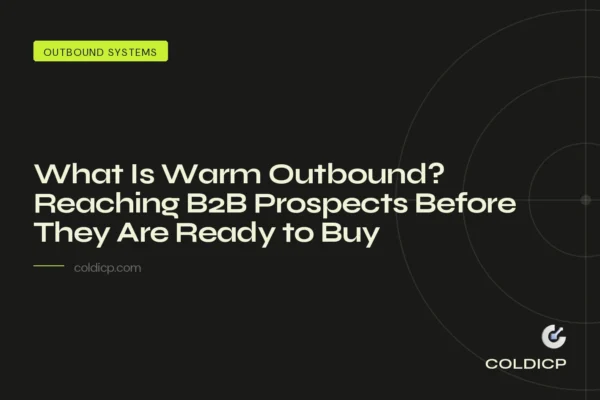 OUTBOUND SYSTEMS

What Is Warm Outbound? Reaching B2B Prospects Before They Are Ready to Buy

coldicp.com

COLDICP